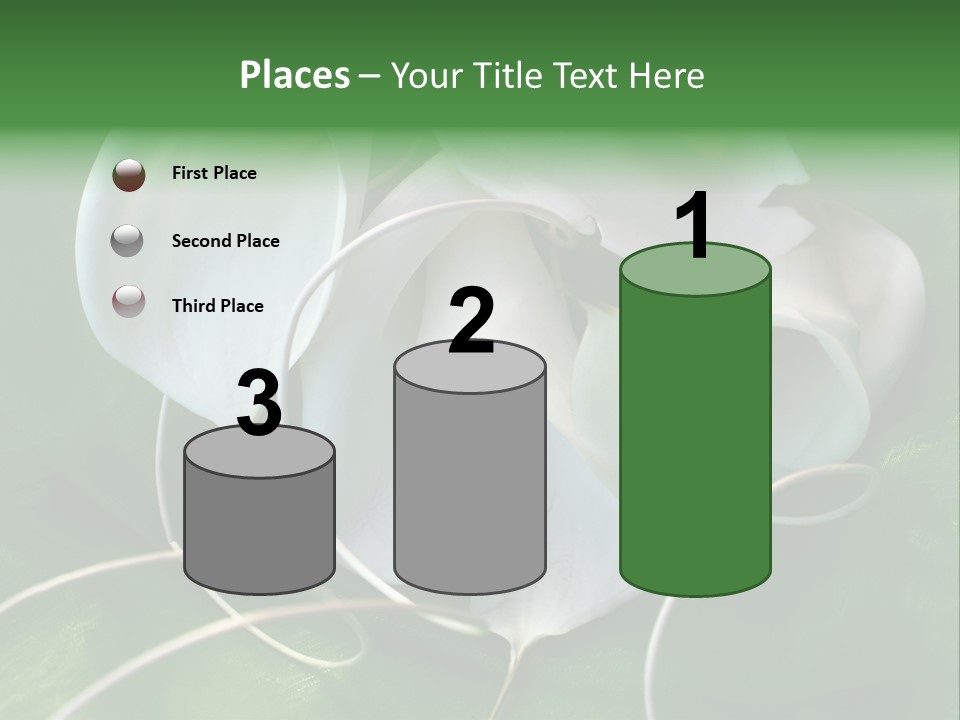 Places – Your Title Text Here

First Place

Second Place

Third Place

3

2

1